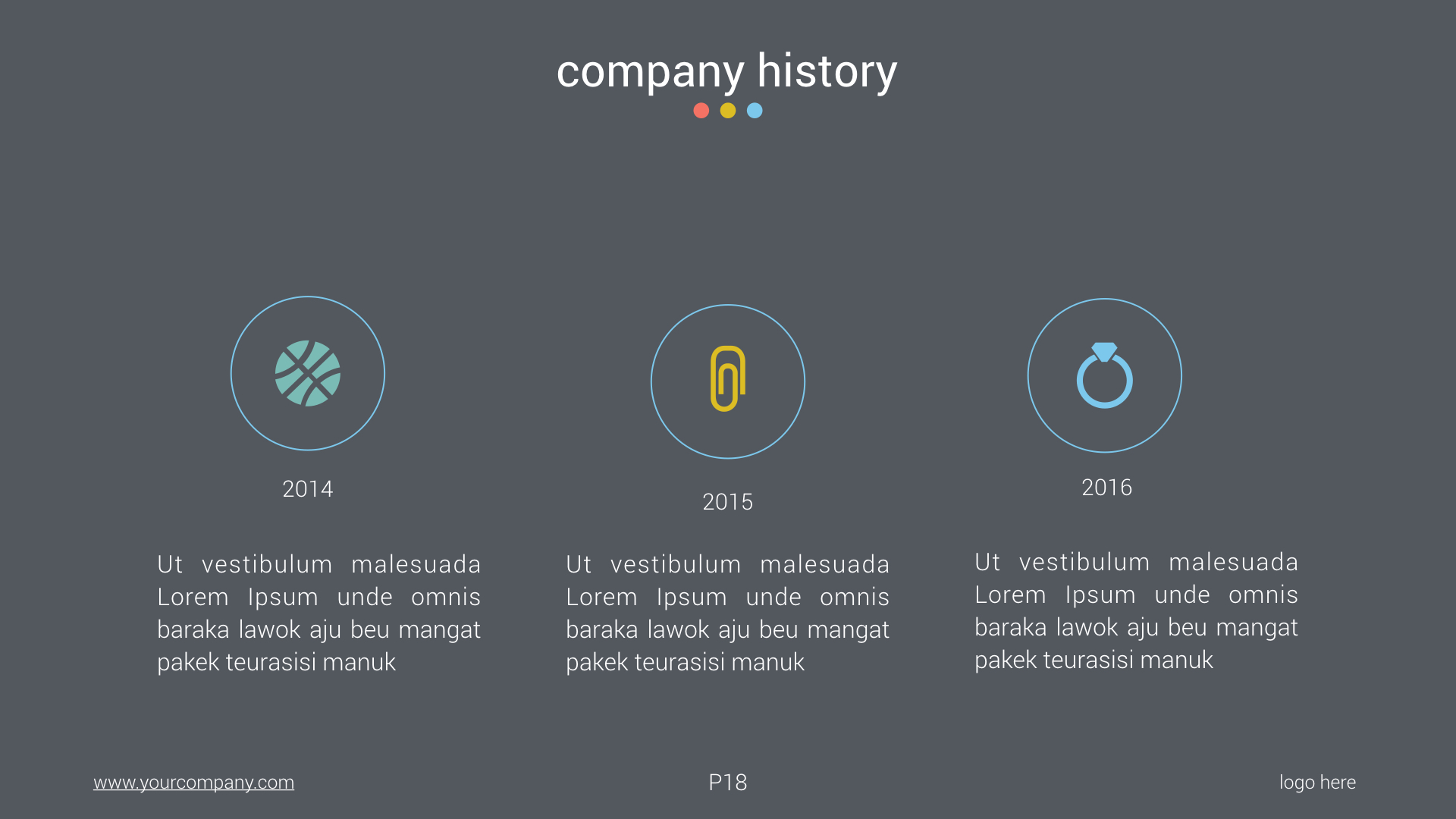 company history

2014

Ut vestibulum malesuada Lorem Ipsum unde omnis baraka lawok aju beu mangat pakek teurasisi manuk

2015

Ut vestibulum malesuada Lorem Ipsum unde omnis baraka lawok aju beu mangat pakek teurasisi manuk

2016

Ut vestibulum malesuada Lorem Ipsum unde omnis baraka lawok aju beu mangat pakek teurasisi manuk

www.yourcompany.com

P18

logo here